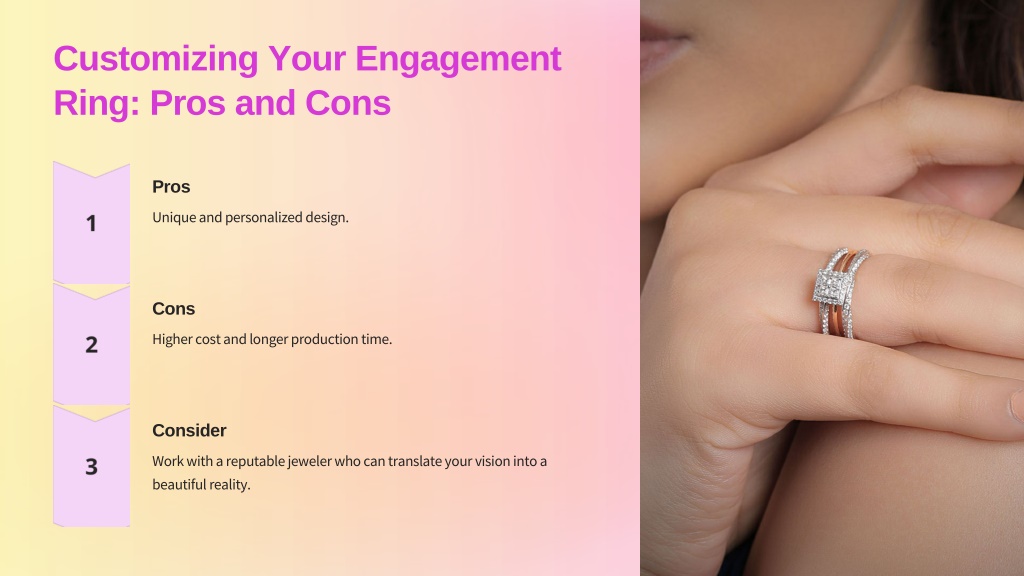 Customizing Your Engagement Ring: Pros and Cons

1

Pros

Unique and personalized design.

2

Cons

Higher cost and longer production time.

3

Consider

Work with a reputable jeweler who can translate your vision into a beautiful reality.